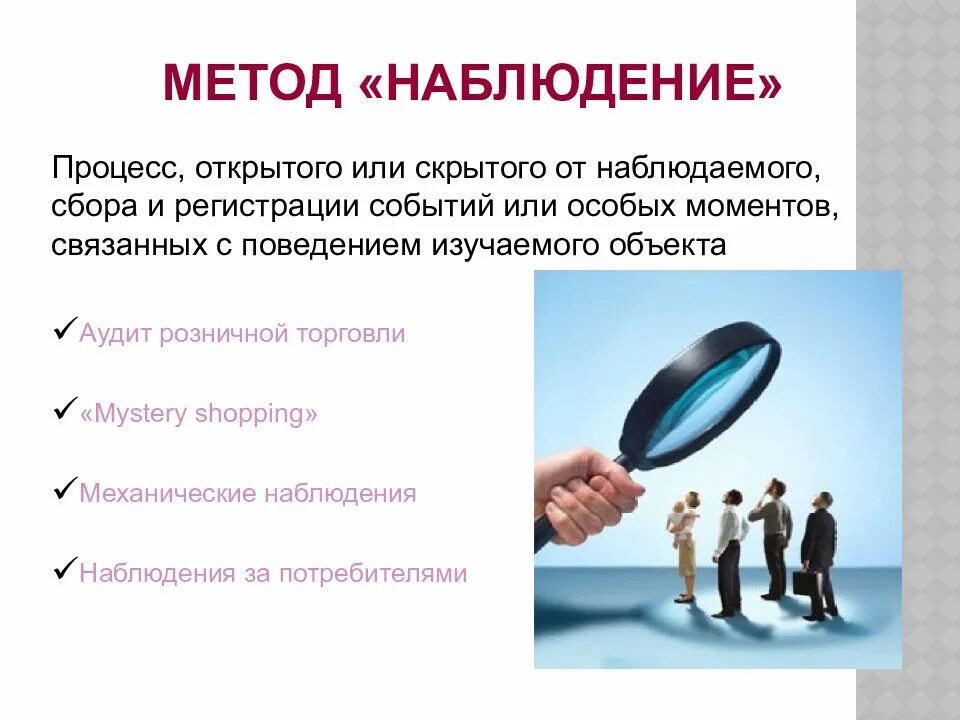 МЕТОД «НАБЛЮДЕНИЕ»

Процесс, открытого или скрытого от наблюдаемого, сбора и регистрации событий или особых моментов, связанных с поведением изучаемого объекта

✓Аудит розничной торговли

✓«Mystery shopping»

✓Механические наблюдения

✓Наблюдения за потребителями